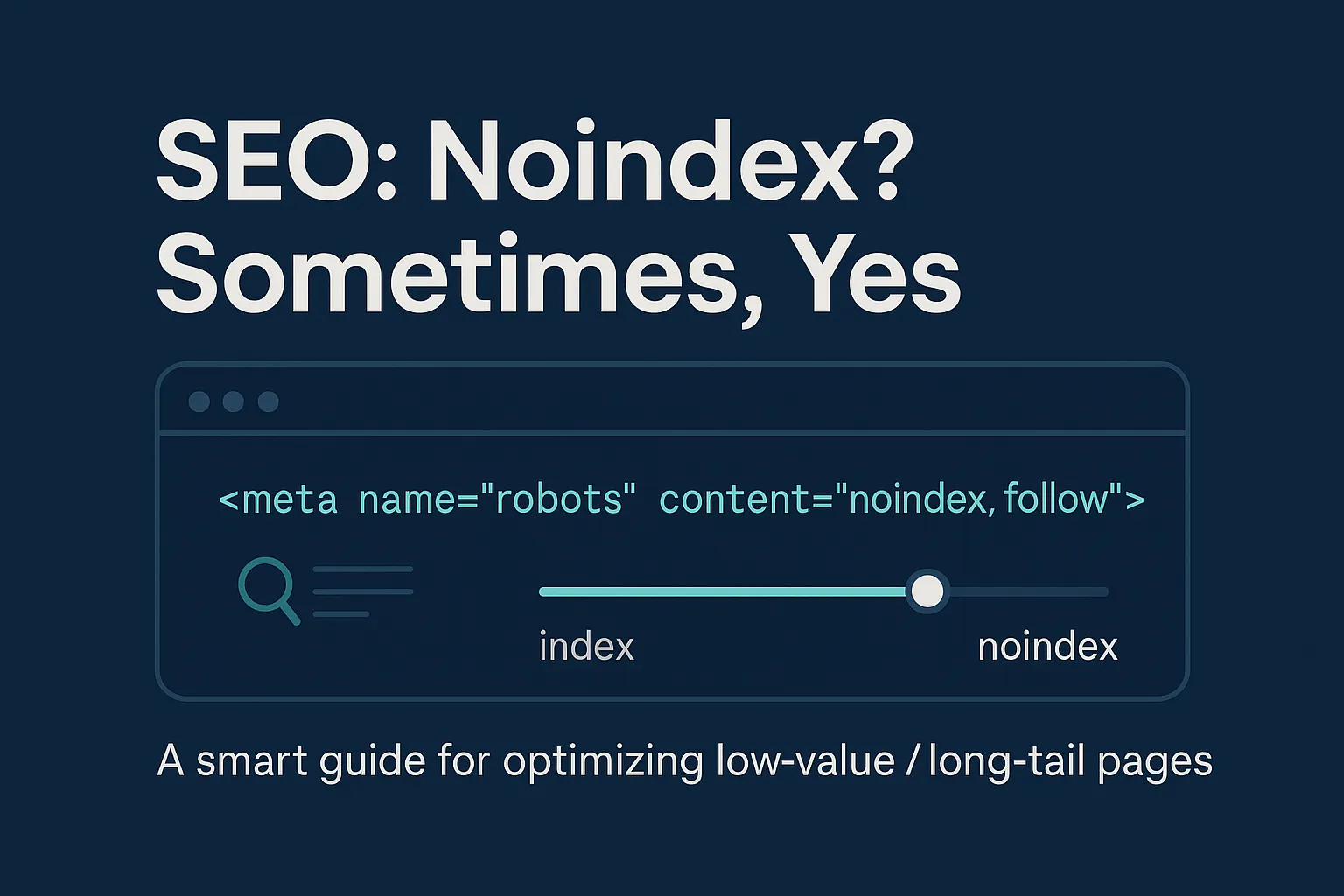 SEO: Noindex? Sometimes, Yes

<meta name="robots" content="noindex, follow">

index

noindex

A smart guide for optimizing low-value / long-tail pages